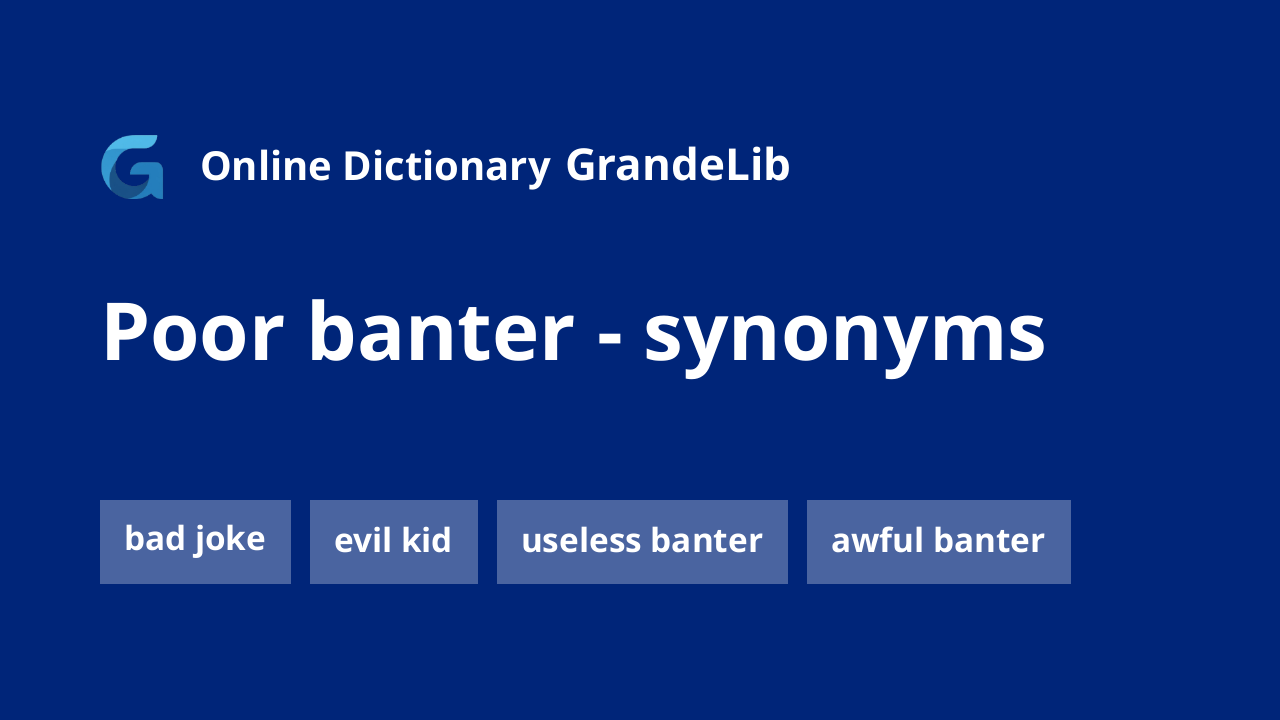 Online Dictionary GrandeLib

Poor banter - synonyms

bad joke

evil kid

useless banter

awful banter